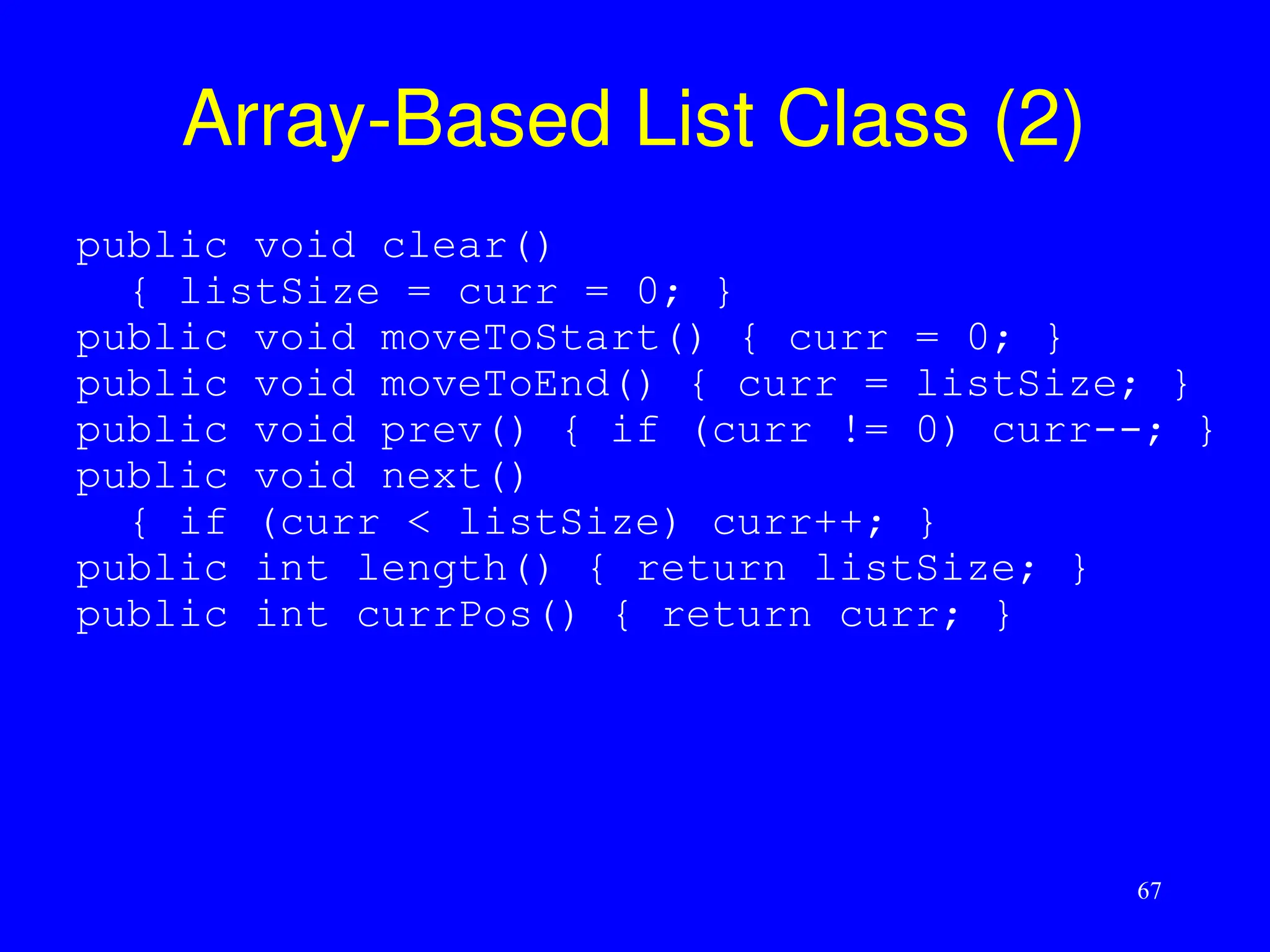 Array-Based List Class (2)

public void clear()
  { listSize = curr = 0; }
public void moveToStart() { curr = 0; }
public void moveToEnd() { curr = listSize; }
public void prev() { if (curr != 0) curr--; }
public void next()
  { if (curr < listSize) curr++; }
public int length() { return listSize; }
public int currPos() { return curr; }

67